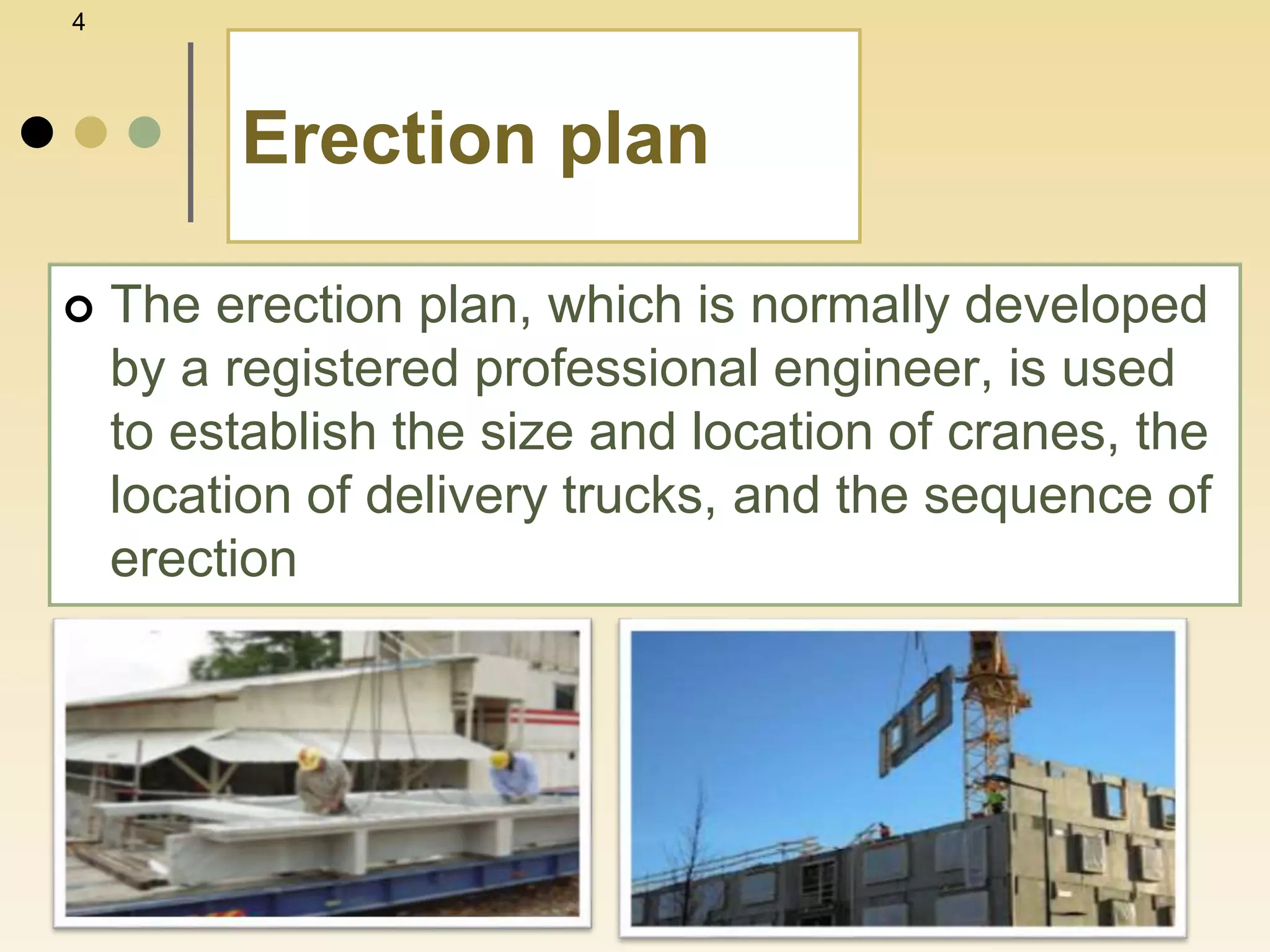 4

Erection plan

The erection plan, which is normally developed by a registered professional engineer, is used to establish the size and location of cranes, the location of delivery trucks, and the sequence of erection